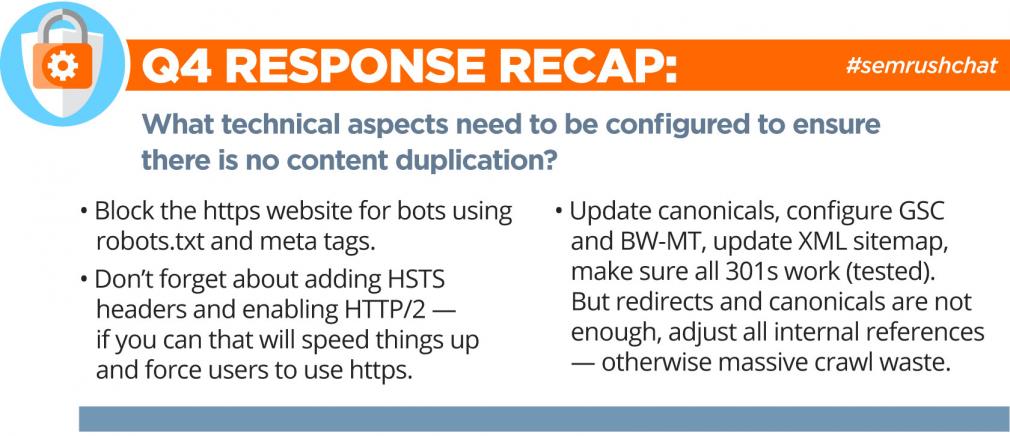 Q4 RESPONSE RECAP:

#semrushchat

What technical aspects need to be configured to ensure there is no content duplication?

• Block the https website for bots using robots.txt and meta tags.

• Don't forget about adding HSTS headers and enabling HTTP/2 — if you can that will speed things up and force users to use https.

• Update canonicals, configure GSC and BW-MT, update XML sitemap, make sure all 301s work (tested). But redirects and canonicals are not enough, adjust all internal references — otherwise massive crawl waste.